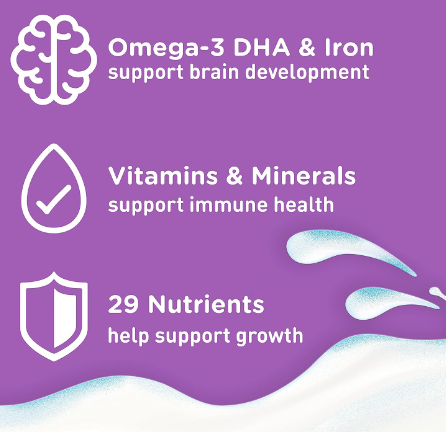 Omega-3 DHA & Iron
support brain development

Vitamins & Minerals
support immune health

29 Nutrients
help support growth